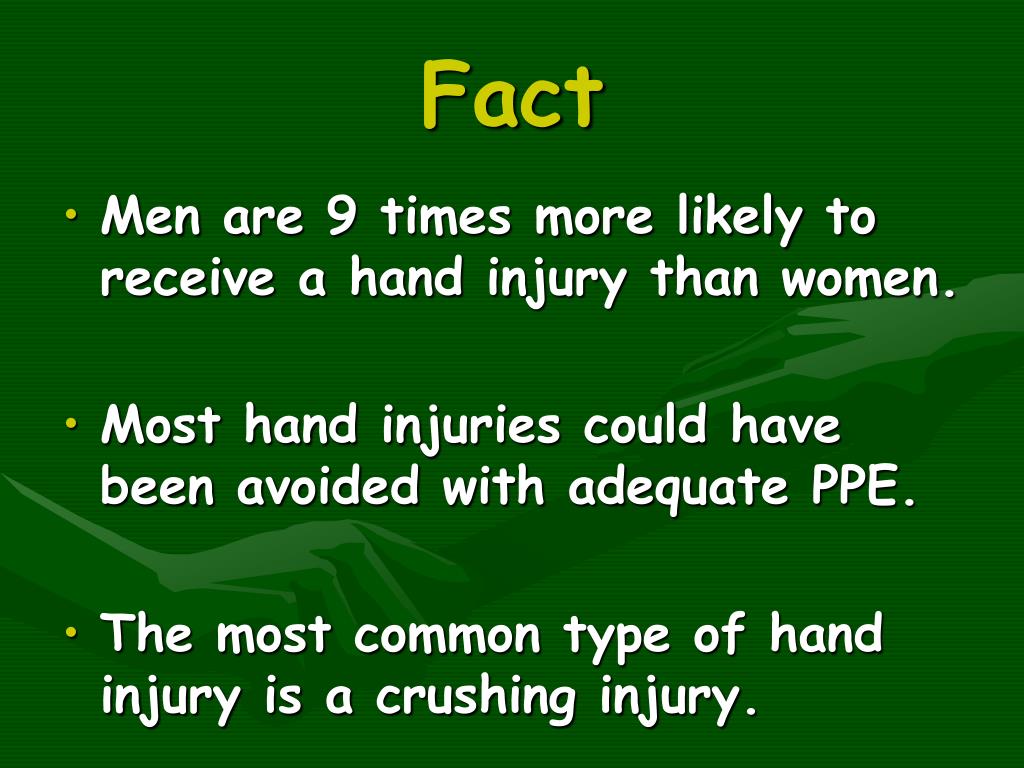 Fact

• Men are 9 times more likely to receive a hand injury than women.

• Most hand injuries could have been avoided with adequate PPE.

• The most common type of hand injury is a crushing injury.